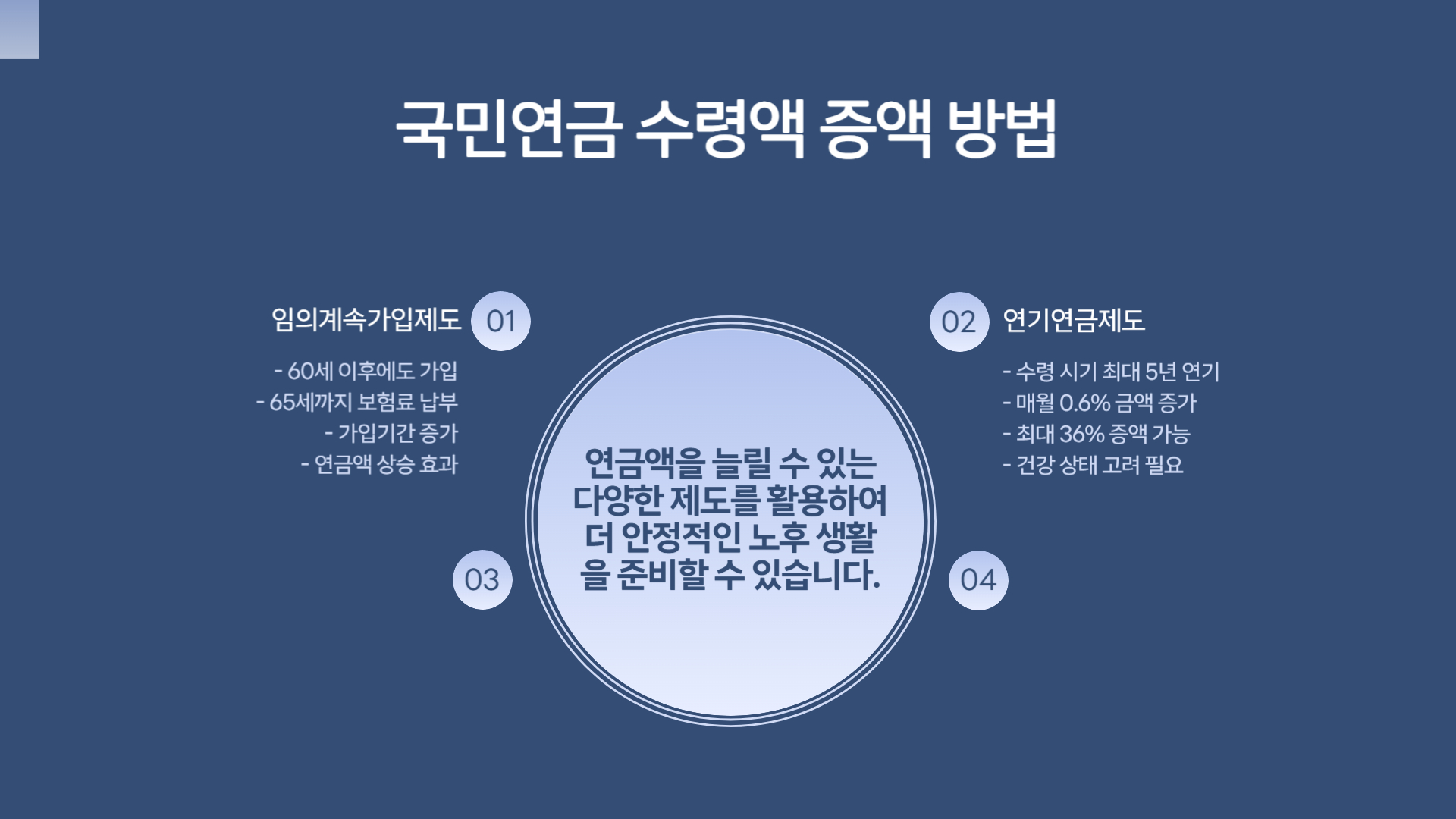 국민연금 수령액 증액 방법

임의계속가입제도 01

- 60세 이후에도 가입
- 65세까지 보험료 납부
- 가입기간 증가
- 연금액 상승 효과

02 연기연금제도

- 수령 시기 최대 5년 연기
- 매월 0.6% 금액 증가
- 최대 36% 증액 가능
- 건강 상태 고려 필요

연금액을 늘릴 수 있는 다양한 제도를 활용하여 더 안정적인 노후 생활을 준비할 수 있습니다.

03

04